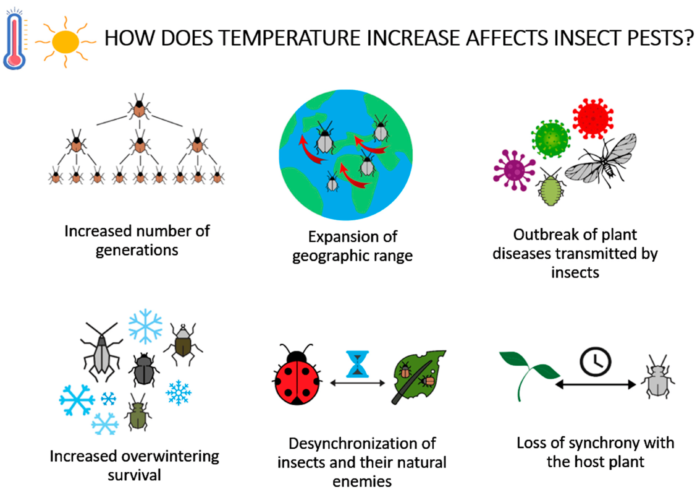 HOW DOES TEMPERATURE INCREASE AFFECTS INSECT PESTS?

Increased number of generations

Expansion of geographic range

Outbreak of plant diseases transmitted by insects

Increased overwintering survival

Desynchronization of insects and their natural enemies

Loss of synchrony with the host plant